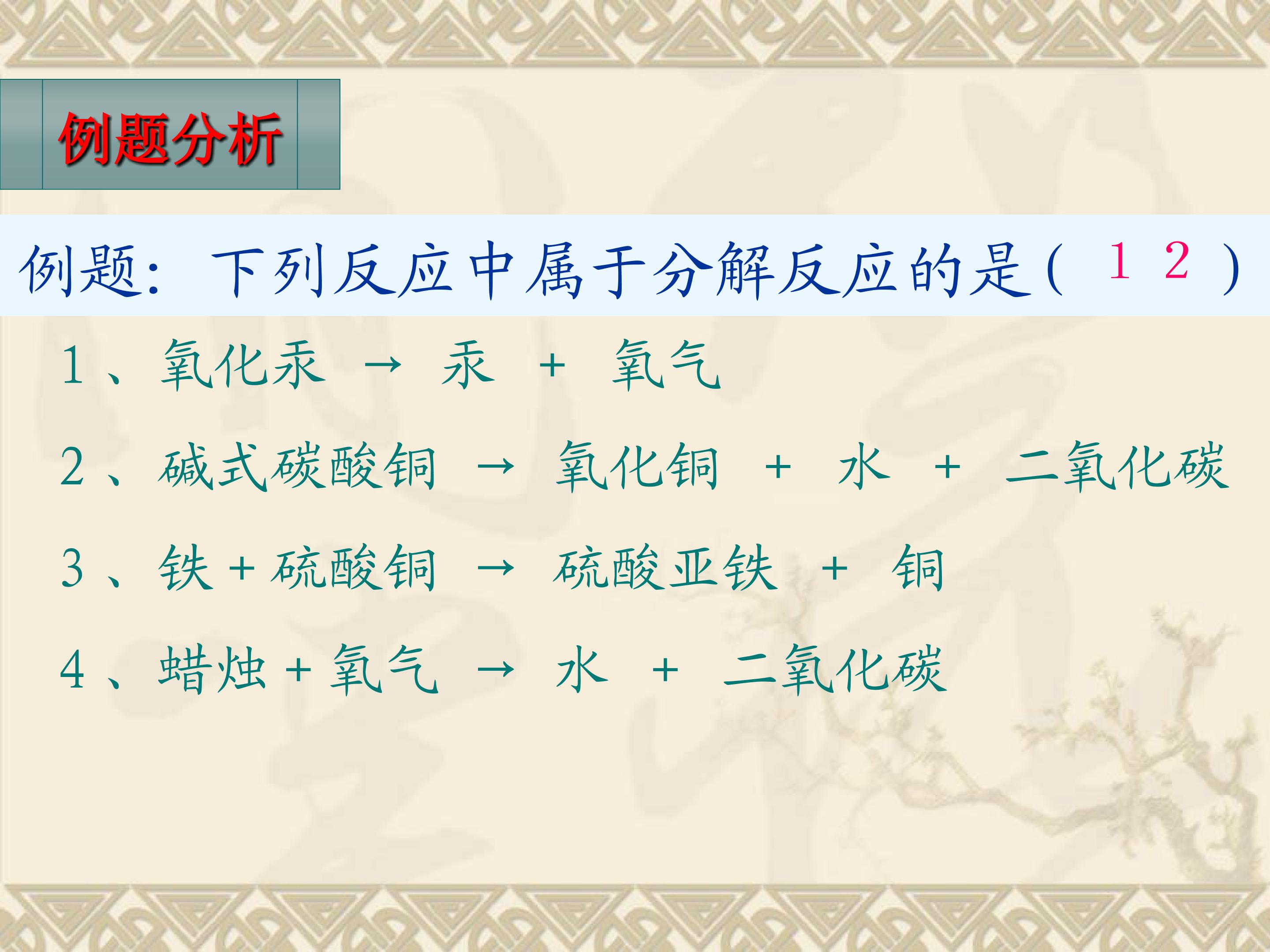 例题分析

例题：下列反应中属于分解反应的是（ 1 2 ）

1、氧化汞 → 汞 + 氧气

2、碱式碳酸铜 → 氧化铜 + 水 + 二氧化碳

3、铁 + 硫酸铜 → 硫酸亚铁 + 铜

4、蜡烛 + 氧气 → 水 + 二氧化碳